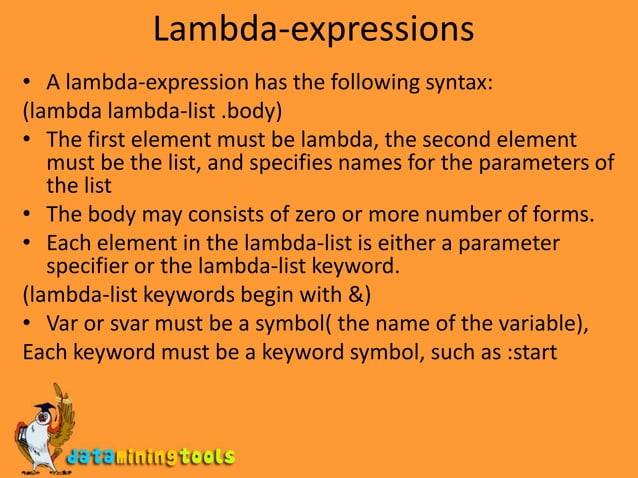 Lambda-expressions

• A lambda-expression has the following syntax:

(lambda lambda-list .body)

• The first element must be lambda, the second element must be the list, and specifies names for the parameters of the list

• The body may consists of zero or more number of forms.

• Each element in the lambda-list is either a parameter specifier or the lambda-list keyword.

(lambda-list keywords begin with &)

• Var or svar must be a symbol( the name of the variable),

Each keyword must be a keyword symbol, such as :start

dataminingtools